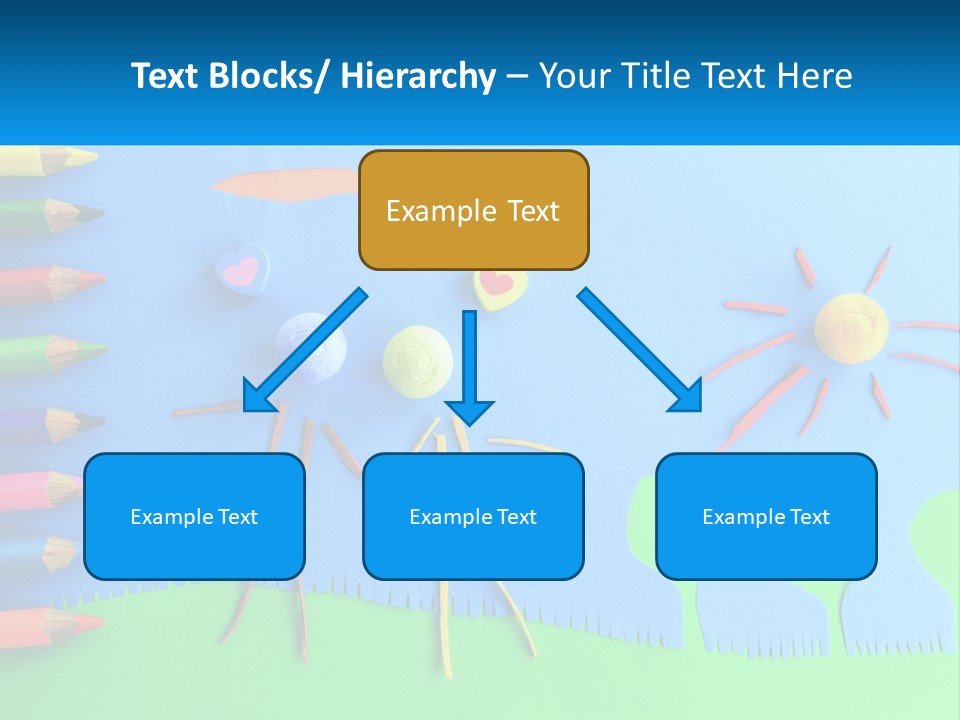 Text Blocks/ Hierarchy – Your Title Text Here

Example Text

Example Text

Example Text

Example Text